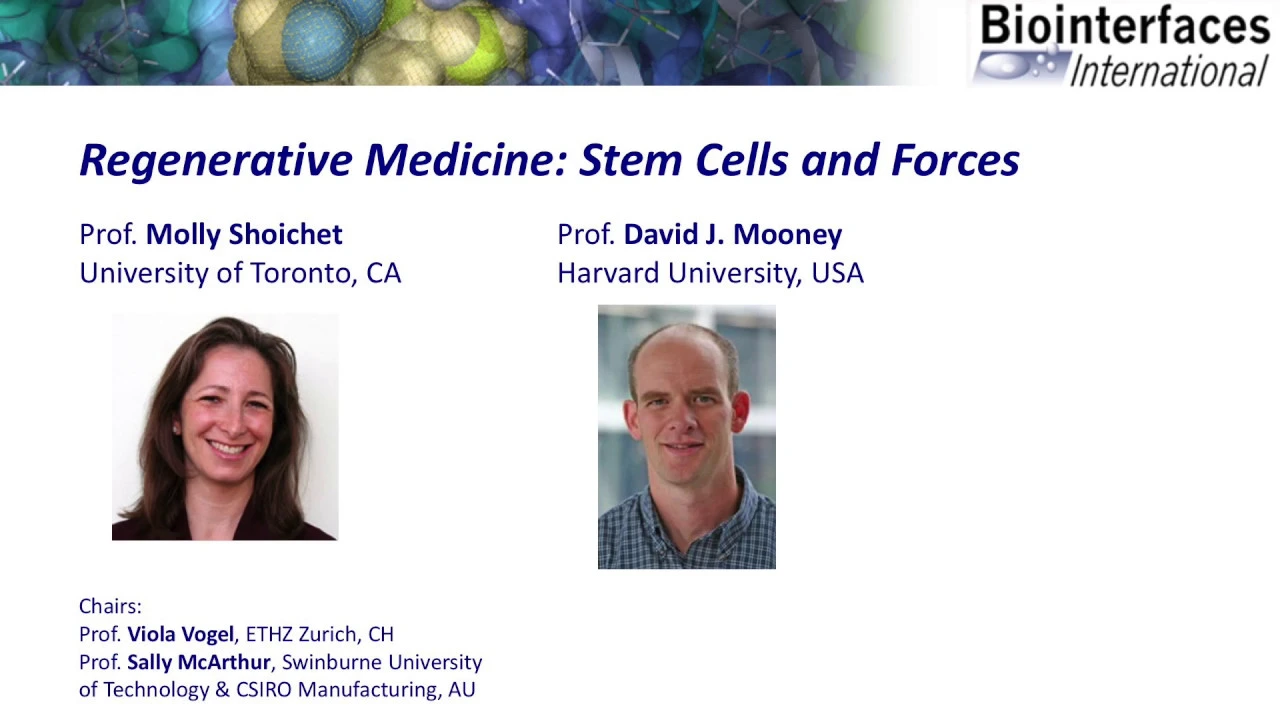 Biointerfaces International

Regenerative Medicine: Stem Cells and Forces

Prof. Molly Shoichet
University of Toronto, CA

Prof. David J. Mooney
Harvard University, USA

Chairs:
Prof. Viola Vogel, ETHZ Zurich, CH
Prof. Sally McArthur, Swinburne University of Technology & CSIRO Manufacturing, AU